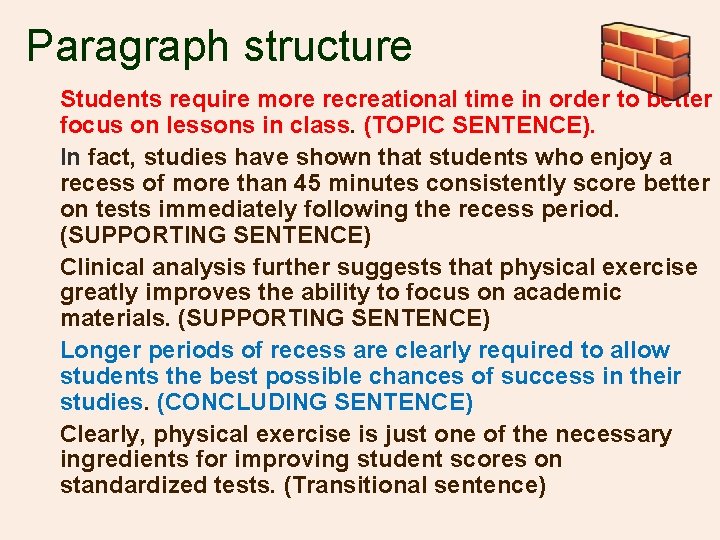 Paragraph structure

Students require more recreational time in order to better focus on lessons in class. (TOPIC SENTENCE).

In fact, studies have shown that students who enjoy a recess of more than 45 minutes consistently score better on tests immediately following the recess period. (SUPPORTING SENTENCE)

Clinical analysis further suggests that physical exercise greatly improves the ability to focus on academic materials. (SUPPORTING SENTENCE)

Longer periods of recess are clearly required to allow students the best possible chances of success in their studies. (CONCLUDING SENTENCE)

Clearly, physical exercise is just one of the necessary ingredients for improving student scores on standardized tests. (Transitional sentence)